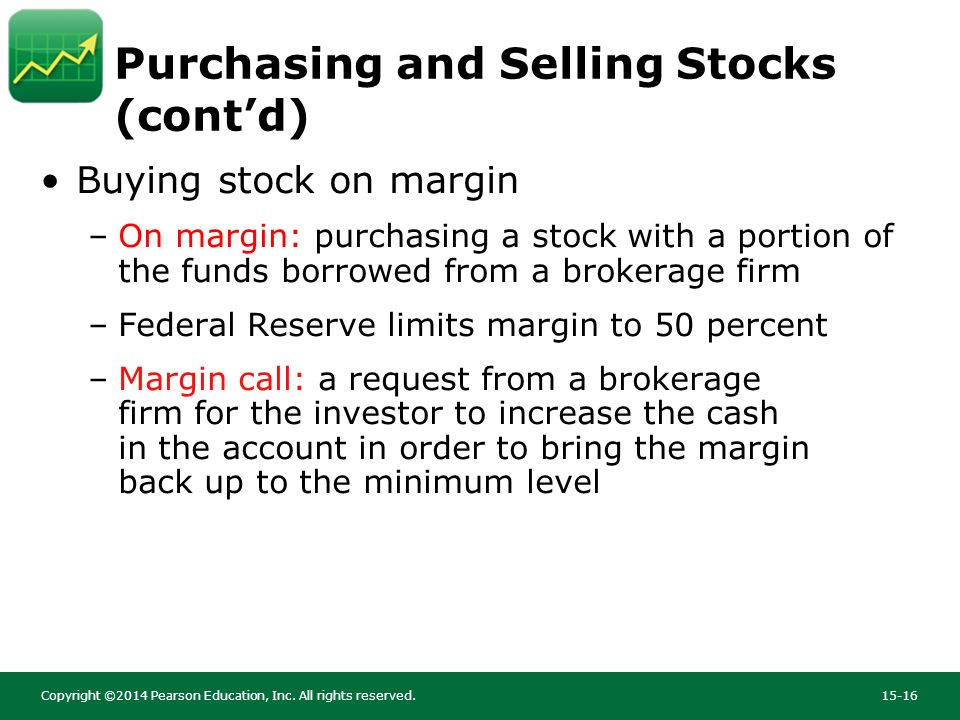 Purchasing and Selling Stocks (cont’d)

• Buying stock on margin

– On margin: purchasing a stock with a portion of the funds borrowed from a brokerage firm

– Federal Reserve limits margin to 50 percent

– Margin call: a request from a brokerage firm for the investor to increase the cash in the account in order to bring the margin back up to the minimum level

Copyright ©2014 Pearson Education, Inc. All rights reserved.

15-16